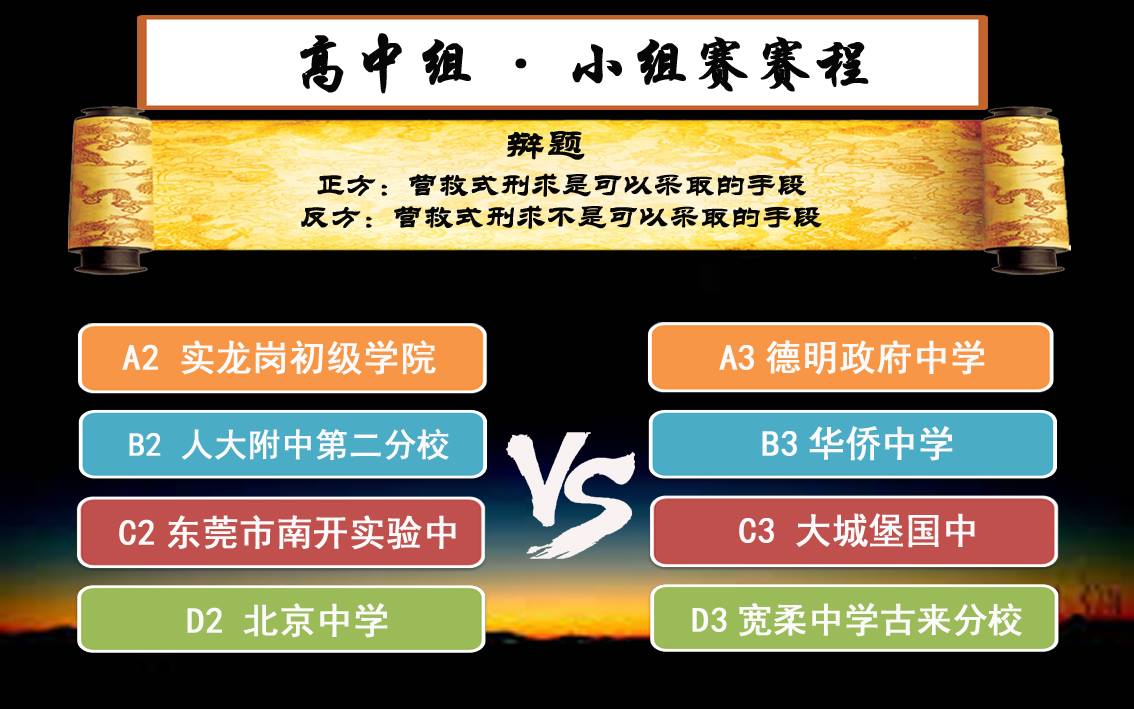 高中组 · 小组赛赛程

辩题
正方：营救式刑求是可以采取的手段
反方：营救式刑求不是可以采取的手段

A2 实龙岗初级学院

B2 人大附中第二分校

C2 东莞市南开实验中

D2 北京中学

VS

A3 德明政府中学

B3 华侨中学

C3 大城堡国中

D3 宽柔中学古来分校